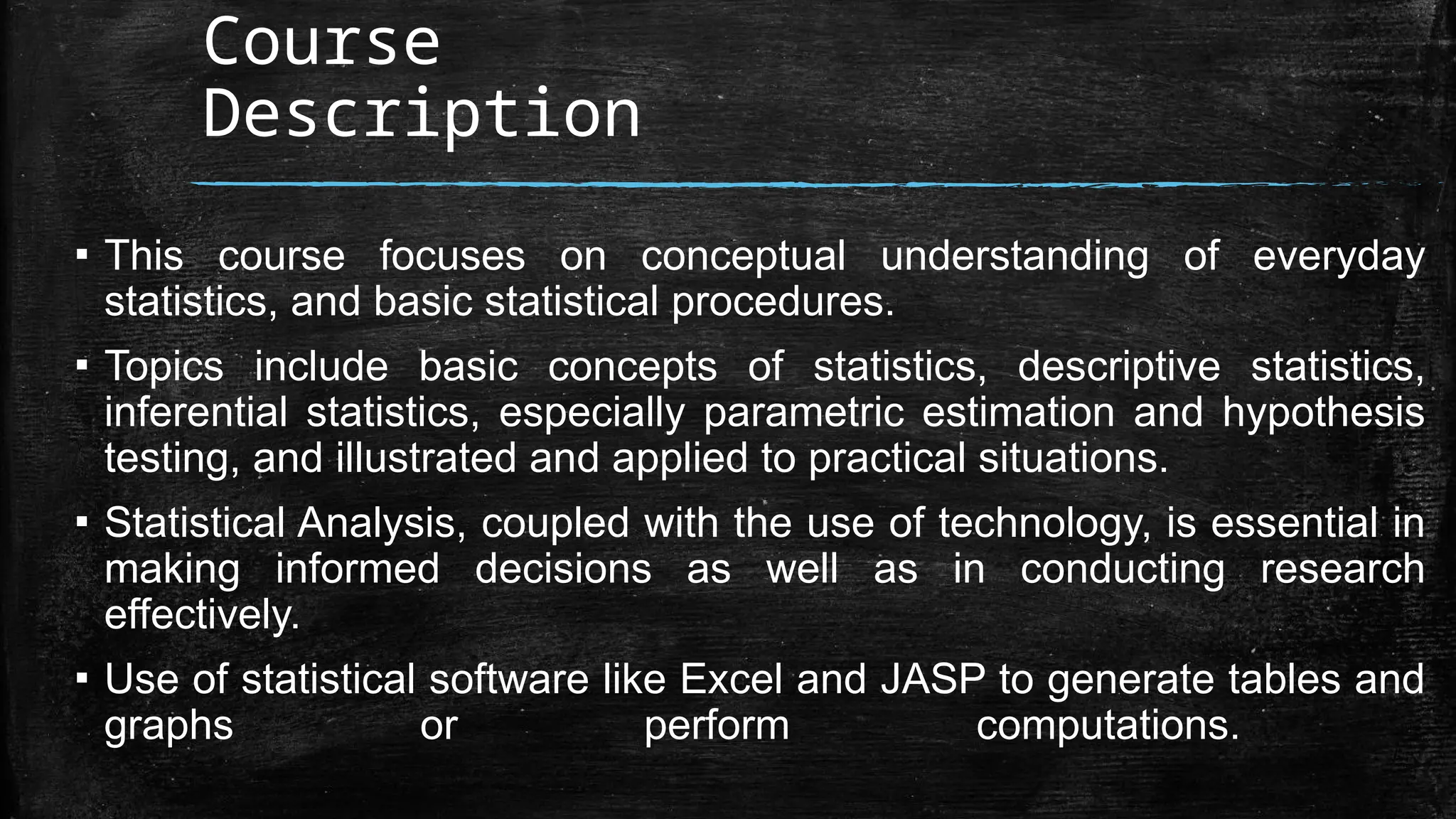 Course Description

▪ This course focuses on conceptual understanding of everyday statistics, and basic statistical procedures.

▪ Topics include basic concepts of statistics, descriptive statistics, inferential statistics, especially parametric estimation and hypothesis testing, and illustrated and applied to practical situations.

▪ Statistical Analysis, coupled with the use of technology, is essential in making informed decisions as well as in conducting research effectively.

▪ Use of statistical software like Excel and JASP to generate tables and graphs or perform computations.